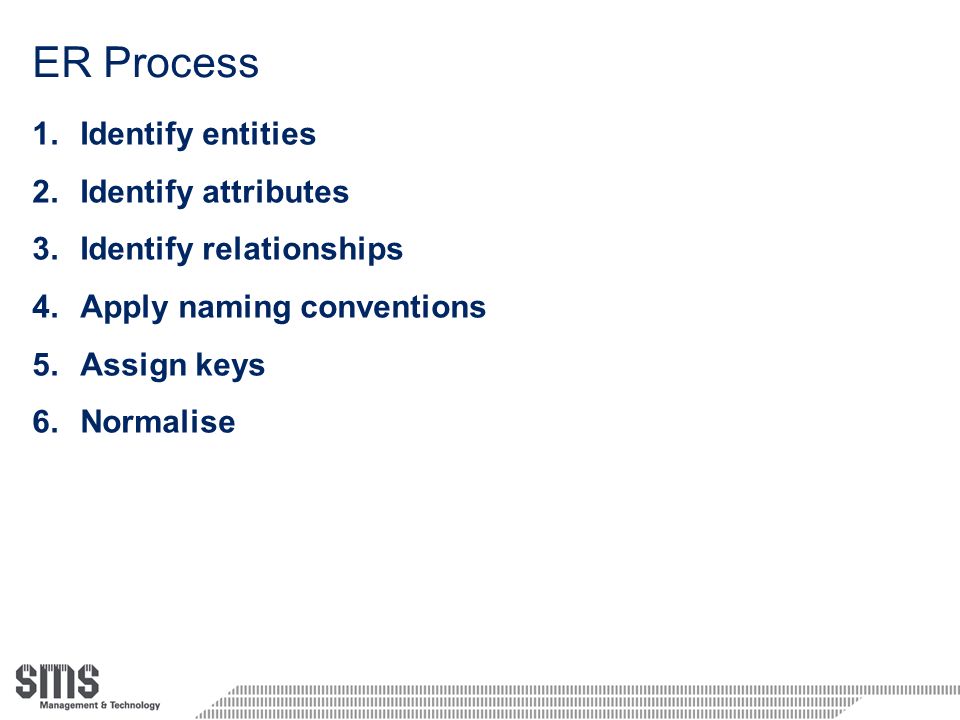 ER Process

1. Identify entities
2. Identify attributes
3. Identify relationships
4. Apply naming conventions
5. Assign keys
6. Normalise

SMS
Management & Technology